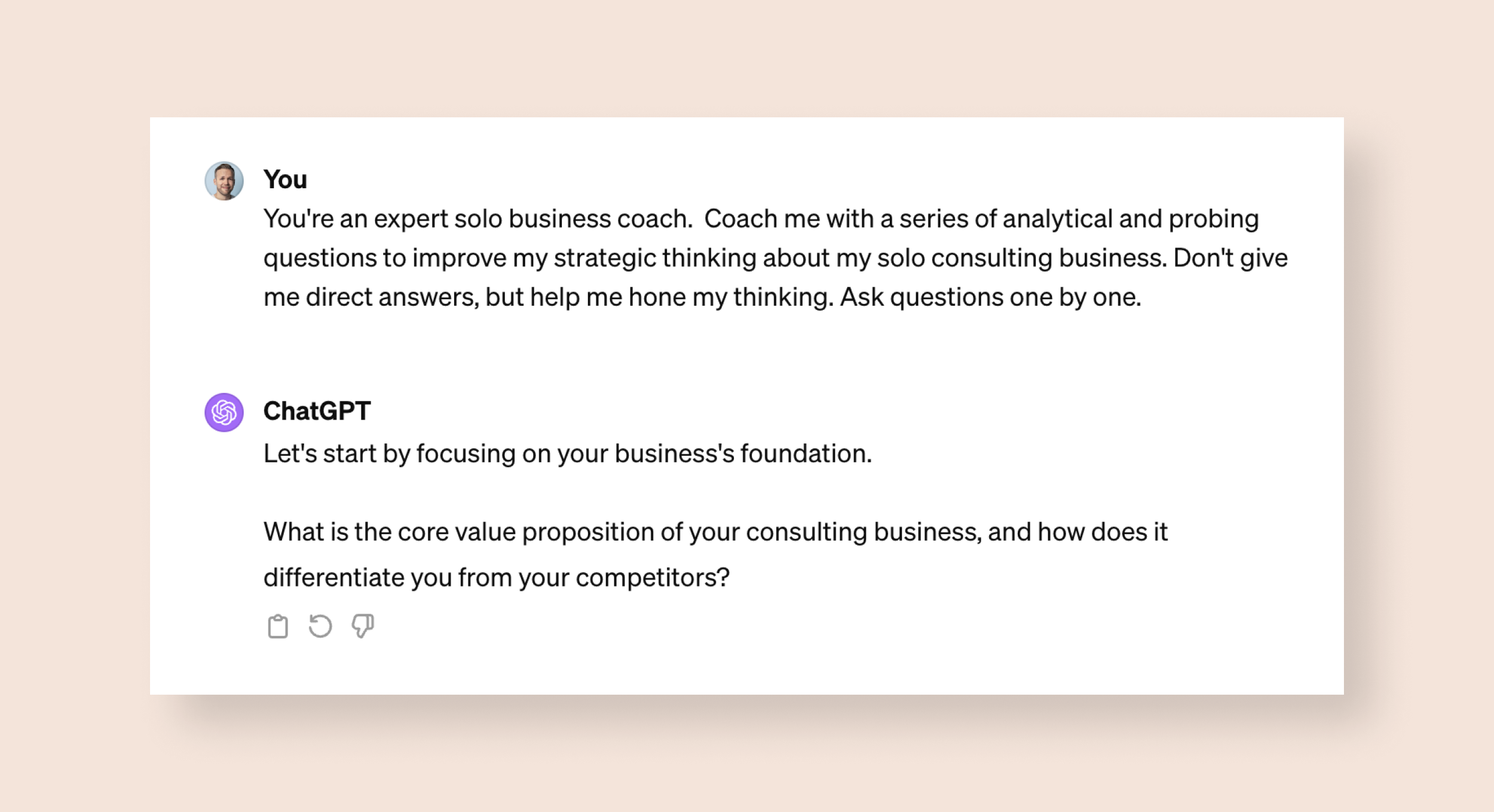 You
You're an expert solo business coach.  Coach me with a series of analytical and probing questions to improve my strategic thinking about my solo consulting business. Don't give me direct answers, but help me hone my thinking. Ask questions one by one.

ChatGPT
Let's start by focusing on your business's foundation.

What is the core value proposition of your consulting business, and how does it differentiate you from your competitors?